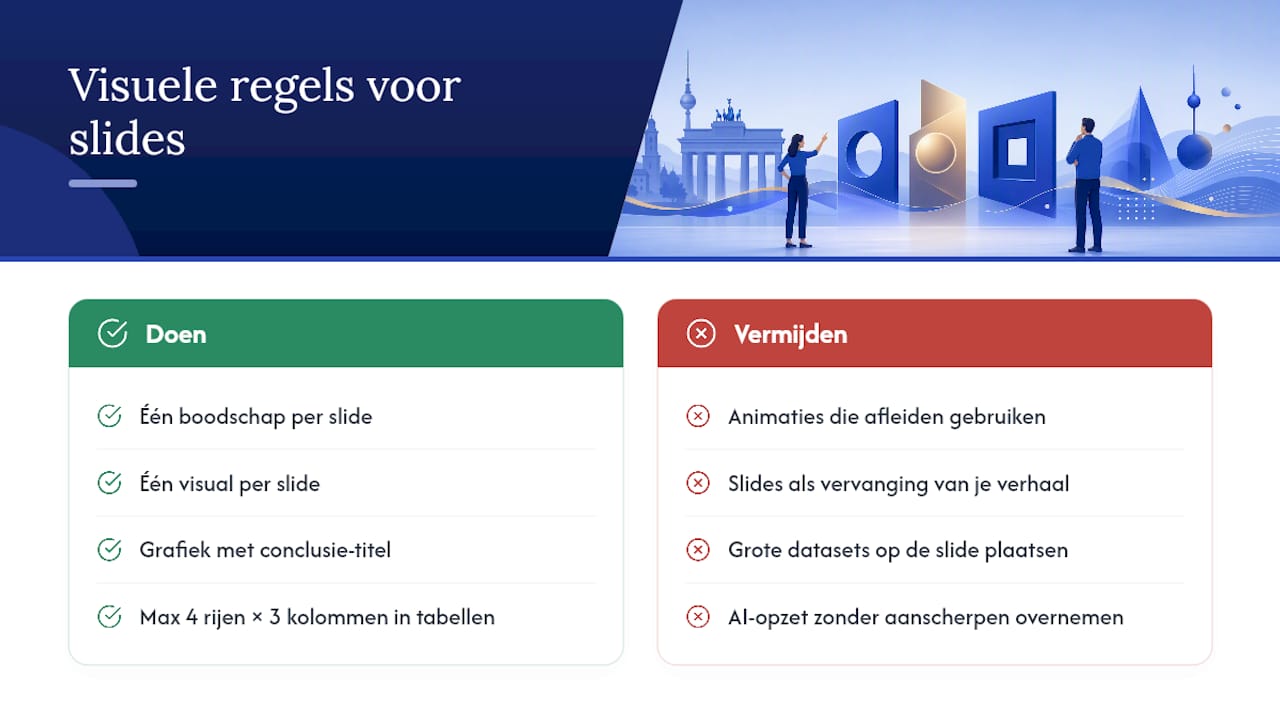 Visuele regels voor slides

Doen

Één boodschap per slide

Één visual per slide

Grafiek met conclusie-titel

Max 4 rijen × 3 kolommen in tabellen

Vermijden

Animaties die afleiden gebruiken

Slides als vervanging van je verhaal

Grote datasets op de slide plaatsen

AI-opzet zonder aanscherpen overnemen